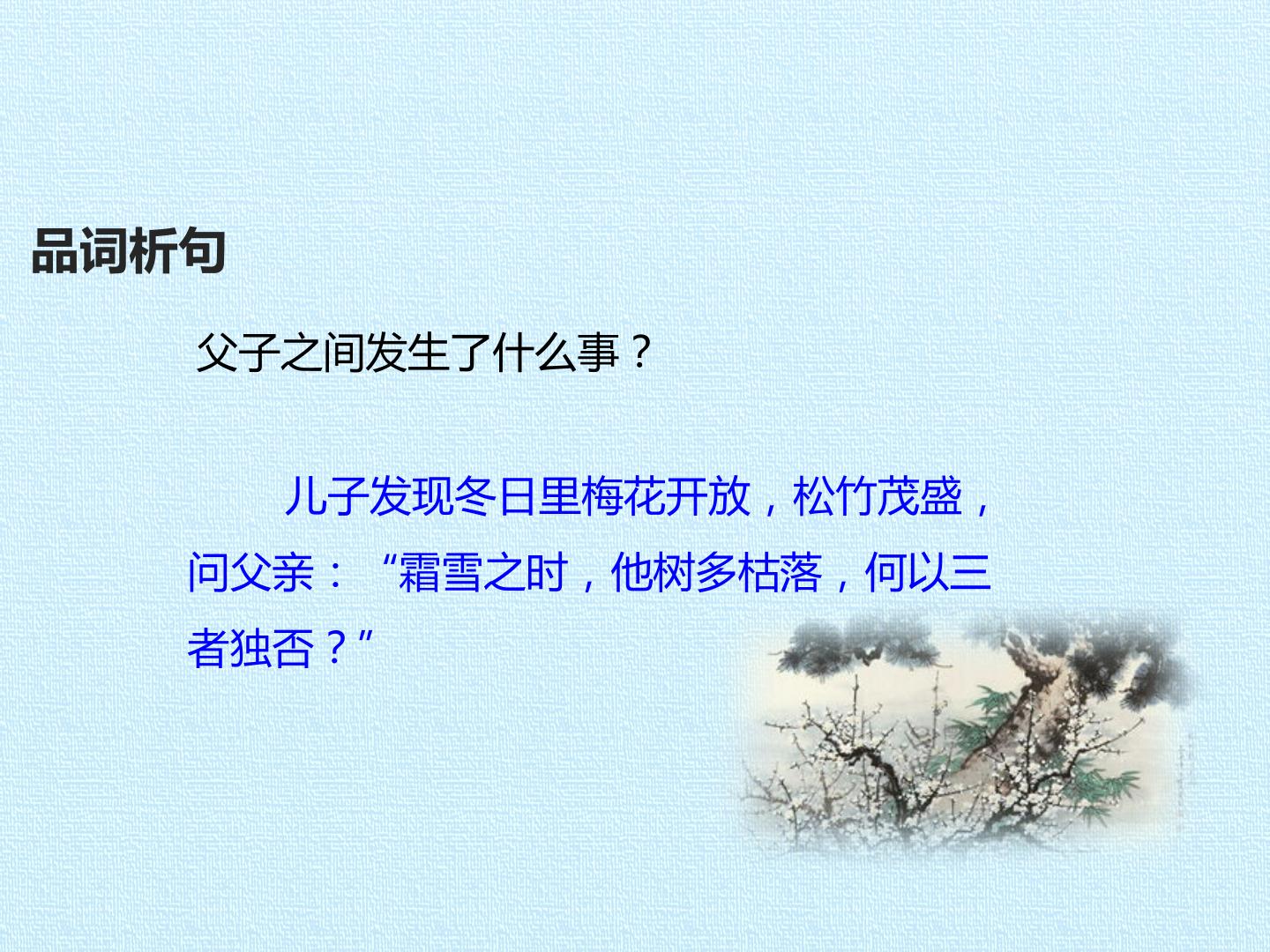 品词析句

父子之间发生了什么事？

儿子发现冬日里梅花开放，松竹茂盛，问父亲：“霜雪之时，他树多枯落，何以三者独否？”